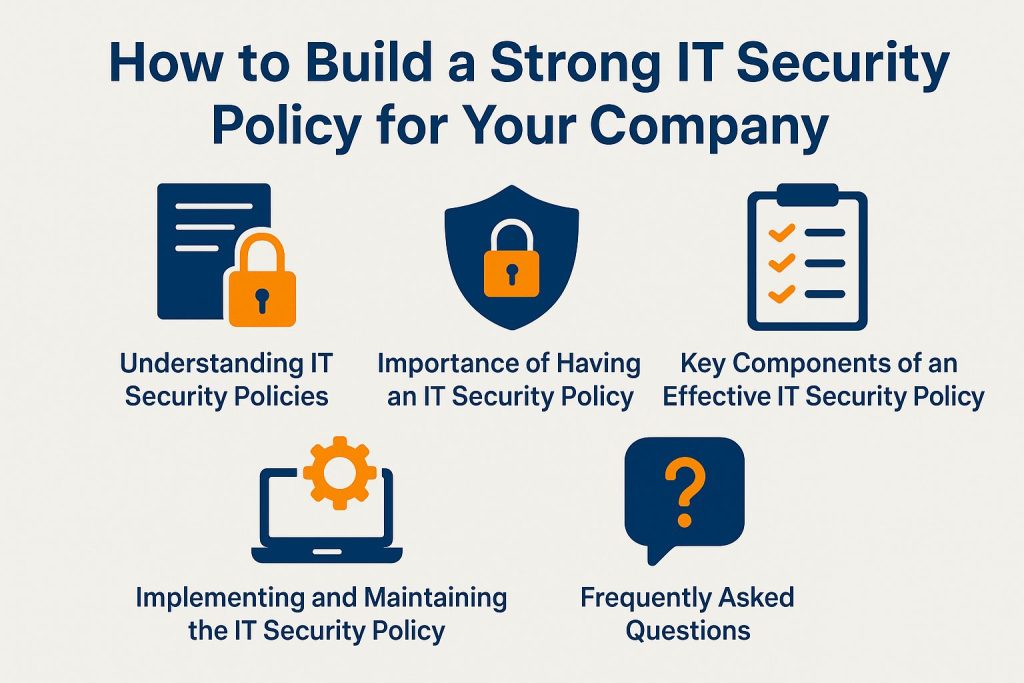 How to Build a Strong IT Security Policy for Your Company

Understanding IT Security Policies

Importance of Having an IT Security Policy

Key Components of an Effective IT Security Policy

Implementing and Maintaining the IT Security Policy

?

Frequently Asked Questions